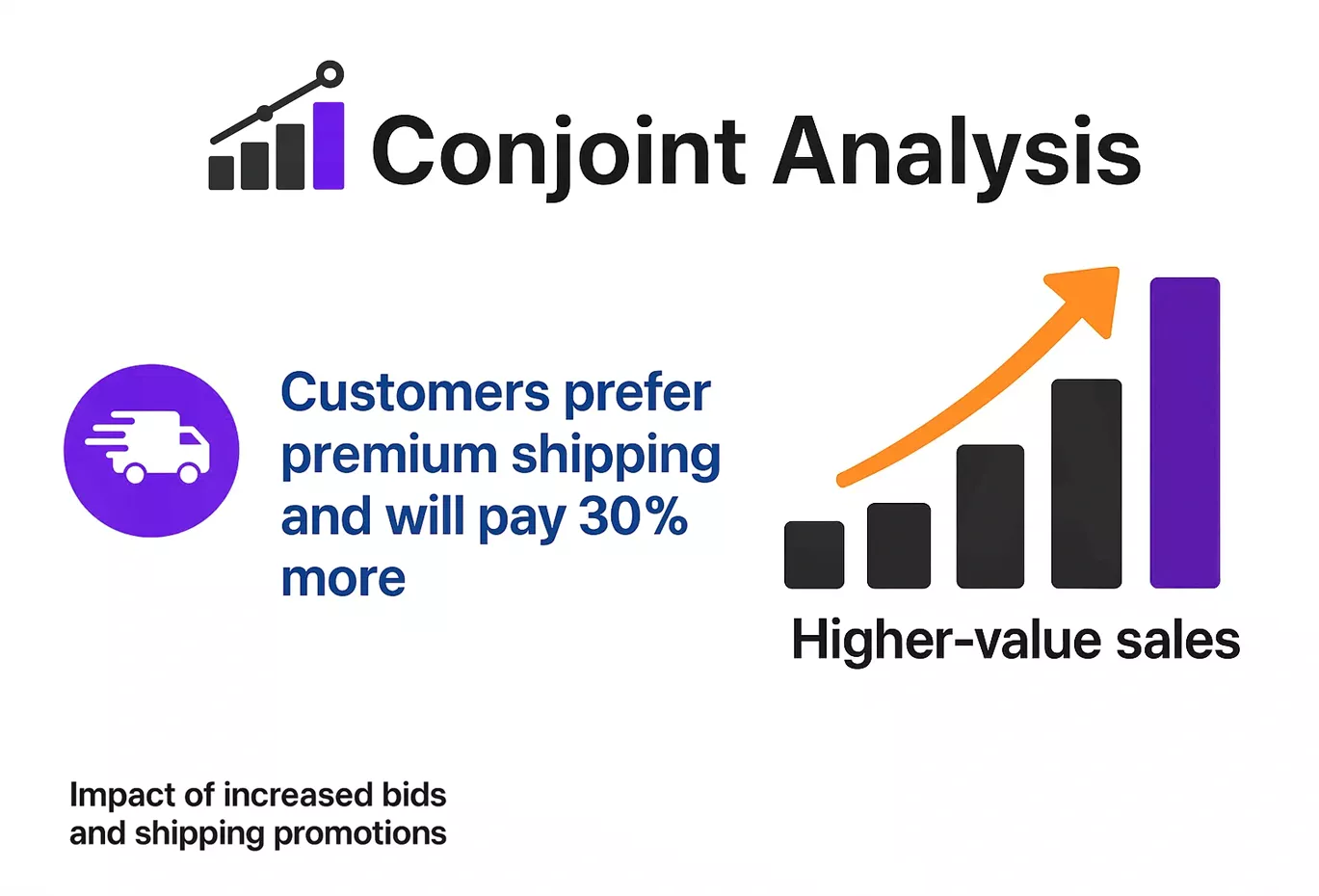 Conjoint Analysis

Customers prefer premium shipping and will pay 30% more

Higher-value sales

Impact of increased bids and shipping promotions